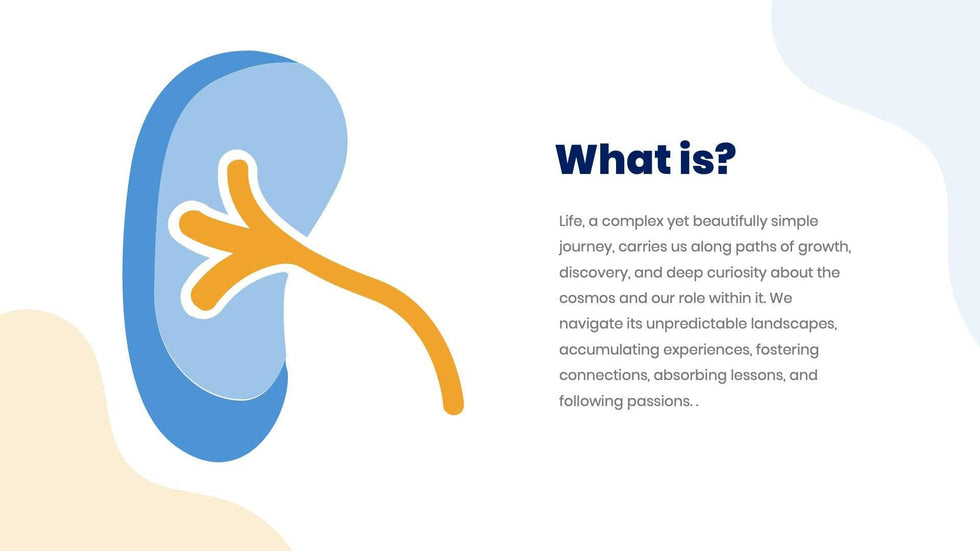 What is?

Life, a complex yet beautifully simple journey, carries us along paths of growth, discovery, and deep curiosity about the cosmos and our role within it. We navigate its unpredictable landscapes, accumulating experiences, fostering connections, absorbing lessons, and following passions. .